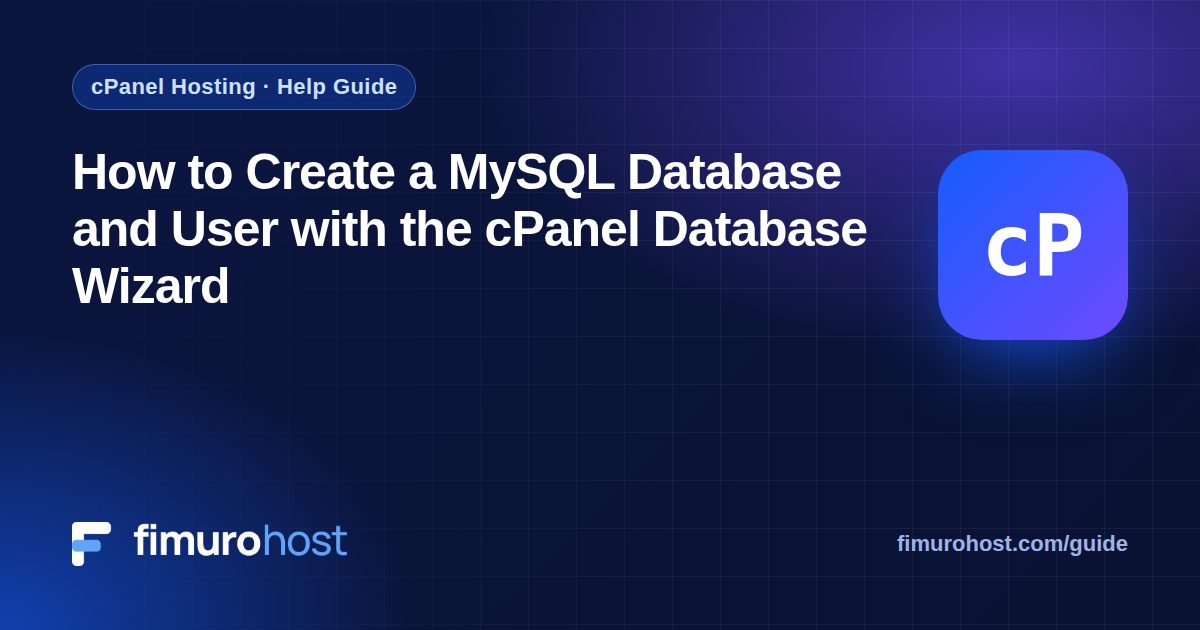 cPanel Hosting · Help Guide

How to Create a MySQL Database and User with the cPanel Database Wizard

cP

fimurohost

fimurohost.com/guide